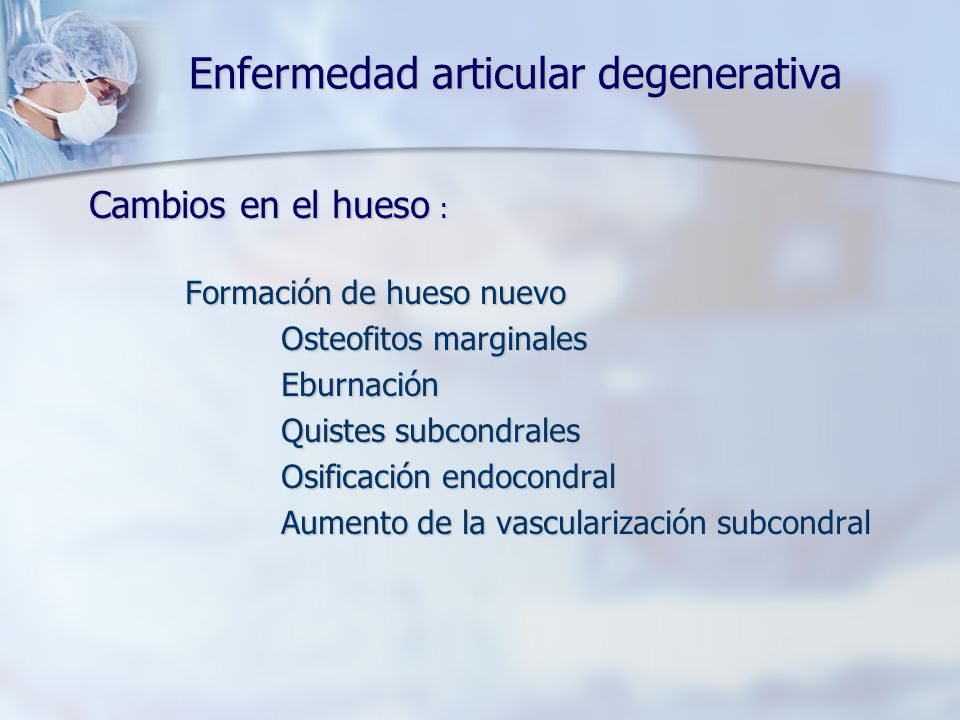 Enfermedad articular degenerativa

Cambios en el hueso :

Formación de hueso nuevo

Osteofitos marginales

Eburnación

Quistes subcondrales

Osificación endocondral

Aumento de la vascularización subcondral